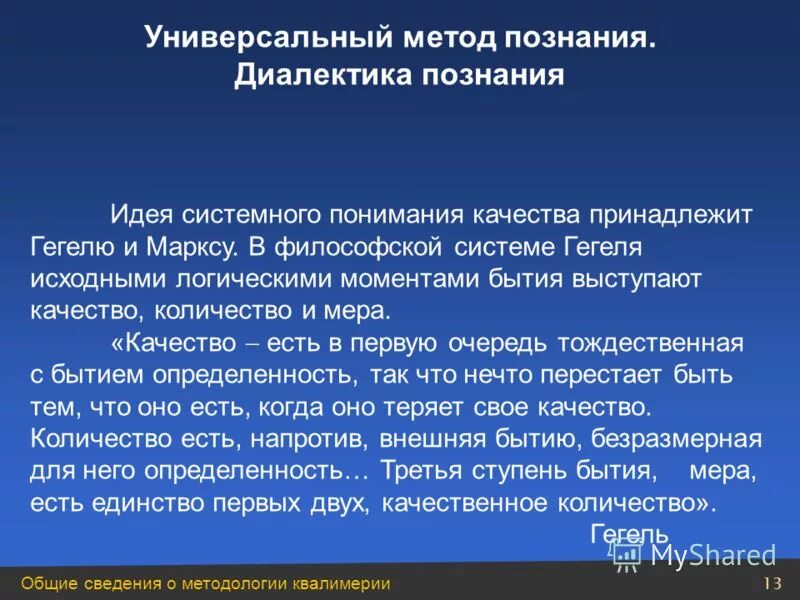 Универсальный метод познания. Диалектика познания

Идея системного понимания качества принадлежит Гегелю и Марксу. В философской системе Гегеля исходными логическими моментами бытия выступают качество, количество и мера.

«Качество – есть в первую очередь тождественная с бытием определенность, так что нечто перестает быть тем, что оно есть, когда оно теряет свое качество. Количество есть, напротив, внешняя бытию, безразмерная для него определенность… Третья ступень бытия, мера, есть единство первых двух, качественное количество».

Гегель

MyShared

Общие сведения о методологии квалимерии

13